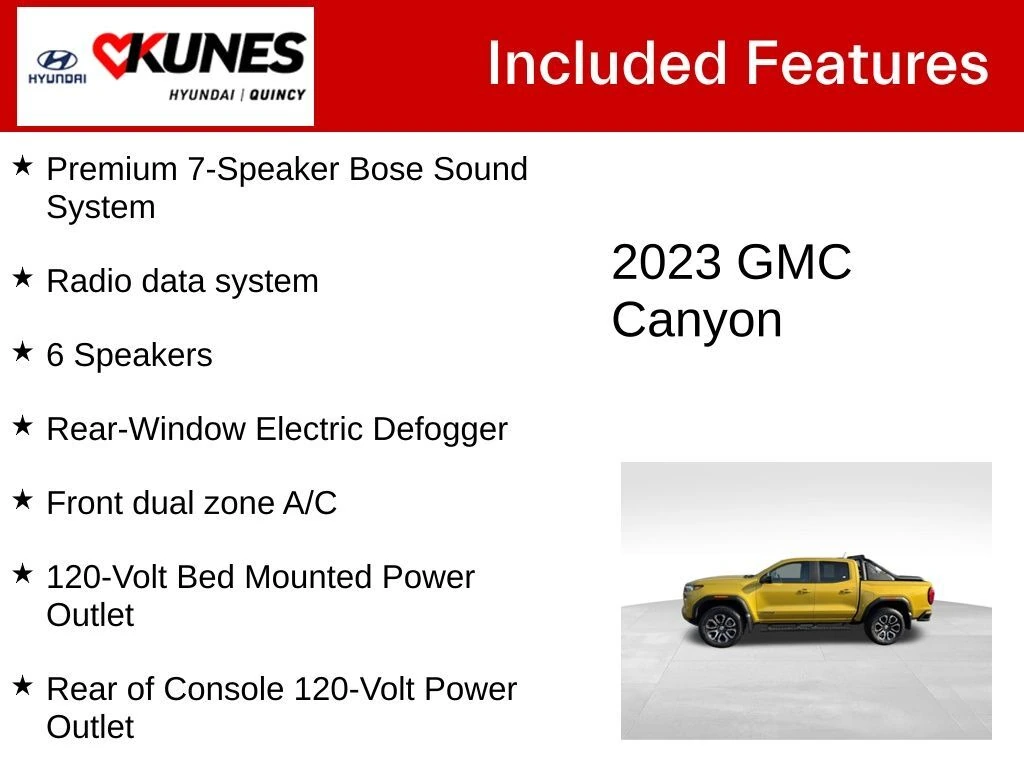 HYUNDAI KUNES HYUNDAI | QUINCY

Included Features

★ Premium 7-Speaker Bose Sound System

★ Radio data system

★ 6 Speakers

★ Rear-Window Electric Defogger

★ Front dual zone A/C

★ 120-Volt Bed Mounted Power Outlet

★ Rear of Console 120-Volt Power Outlet

2023 GMC Canyon